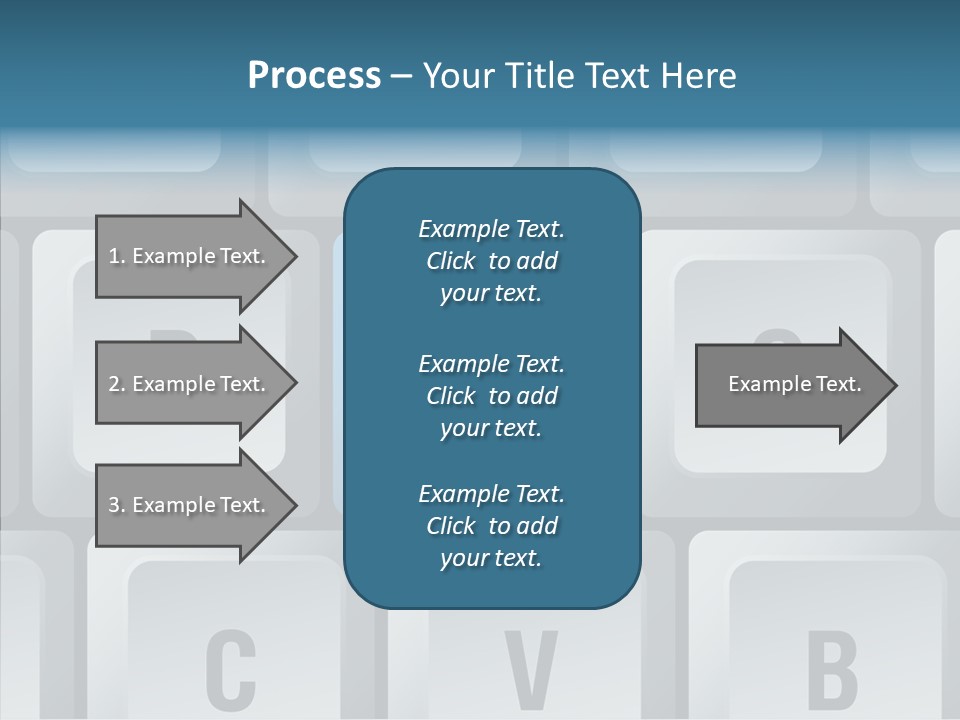 Process – Your Title Text Here

1. Example Text.

2. Example Text.

3. Example Text.

Example Text. Click to add your text.

Example Text. Click to add your text.

Example Text. Click to add your text.

Example Text.

C V B